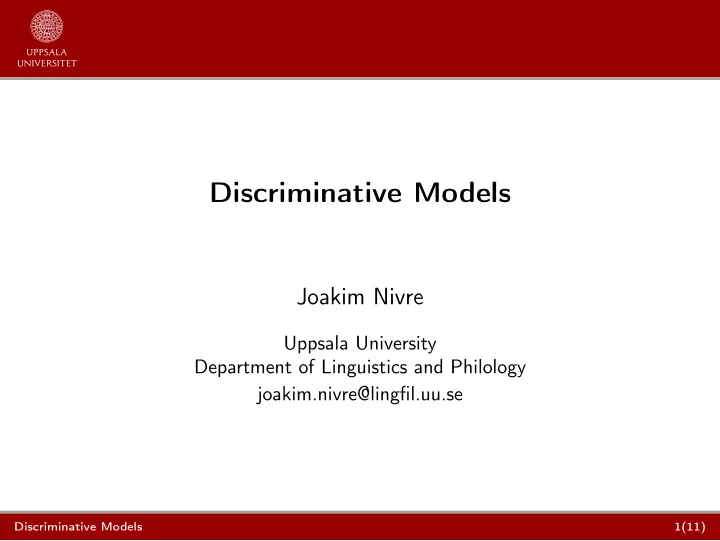 UPPSALA UNIVERSITET

Discriminative Models

Joakim Nivre

Uppsala University
Department of Linguistics and Philology
joakim.nivre@lingfil.uu.se

Discriminative Models 1(11)